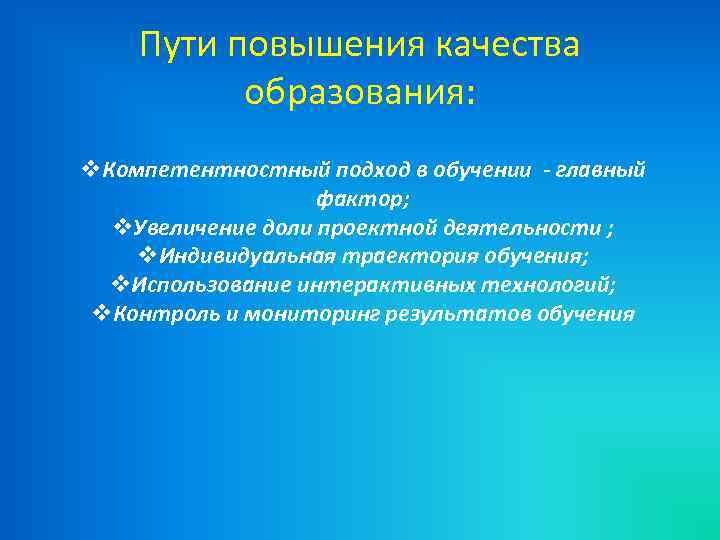 Пути повышения качества образования:

❖Компетентностный подход в обучении - главный фактор;
❖Увеличение доли проектной деятельности ;
❖Индивидуальная траектория обучения;
❖Использование интерактивных технологий;
❖Контроль и мониторинг результатов обучения